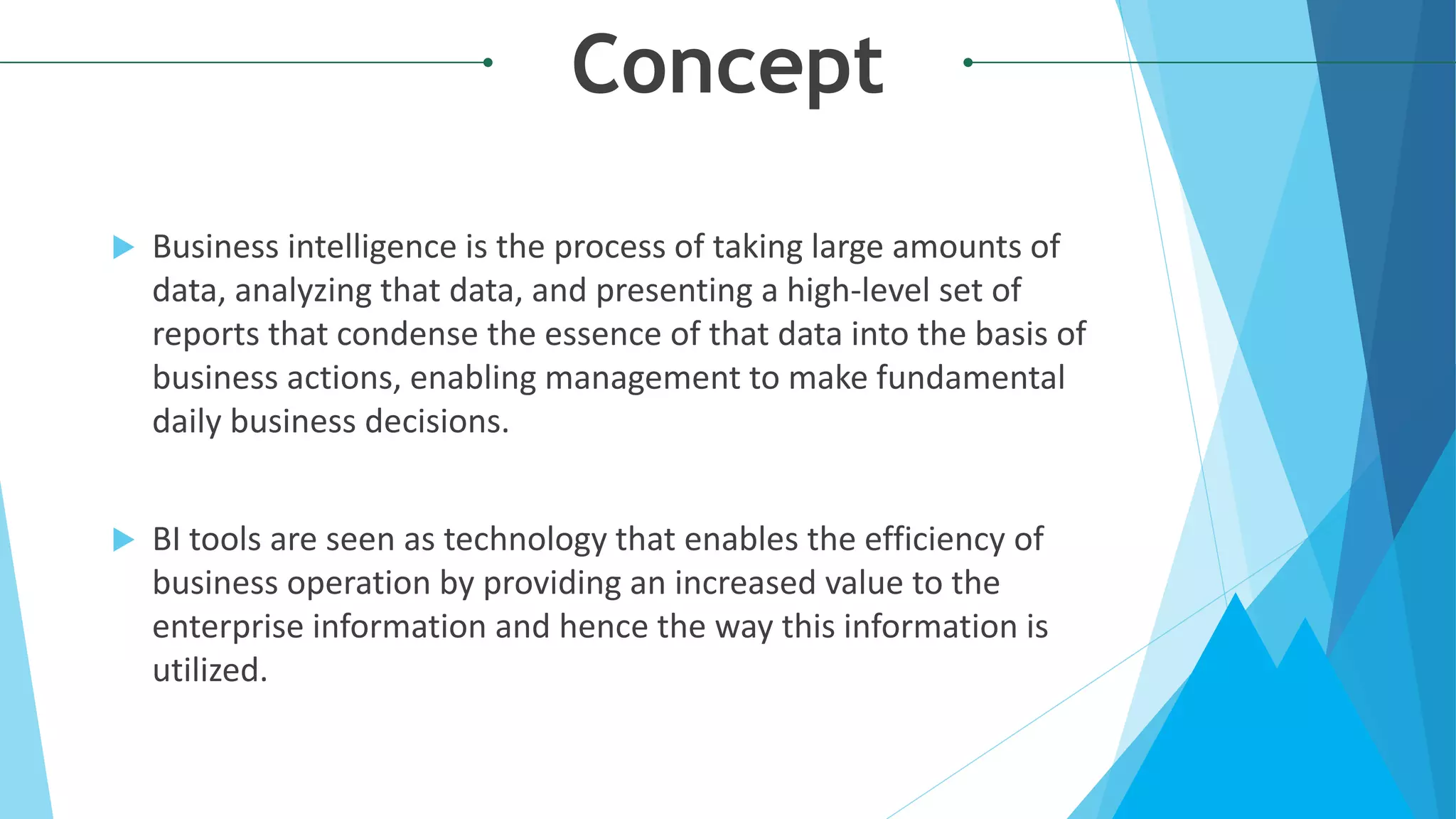 Concept

Business intelligence is the process of taking large amounts of data, analyzing that data, and presenting a high-level set of reports that condense the essence of that data into the basis of business actions, enabling management to make fundamental daily business decisions.

BI tools are seen as technology that enables the efficiency of business operation by providing an increased value to the enterprise information and hence the way this information is utilized.